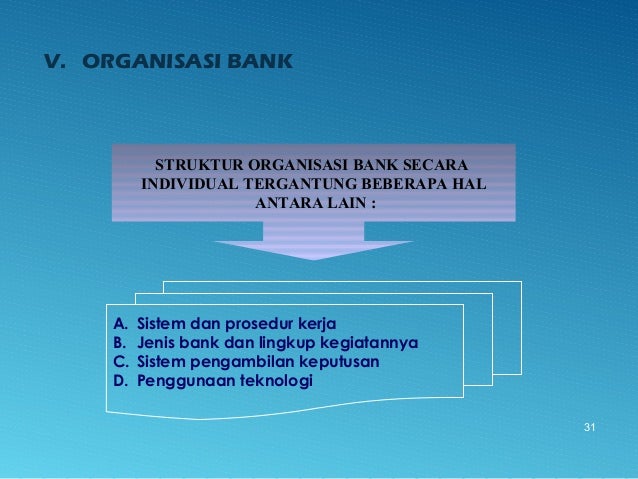 V. ORGANISASI BANK

STRUKTUR ORGANISASI BANK SECARA INDIVIDUAL TERGANTUNG BEBERAPA HAL ANTARA LAIN :

A. Sistem dan prosedur kerja
B. Jenis bank dan lingkup kegiatannya
C. Sistem pengambilan keputusan
D. Penggunaan teknologi

31